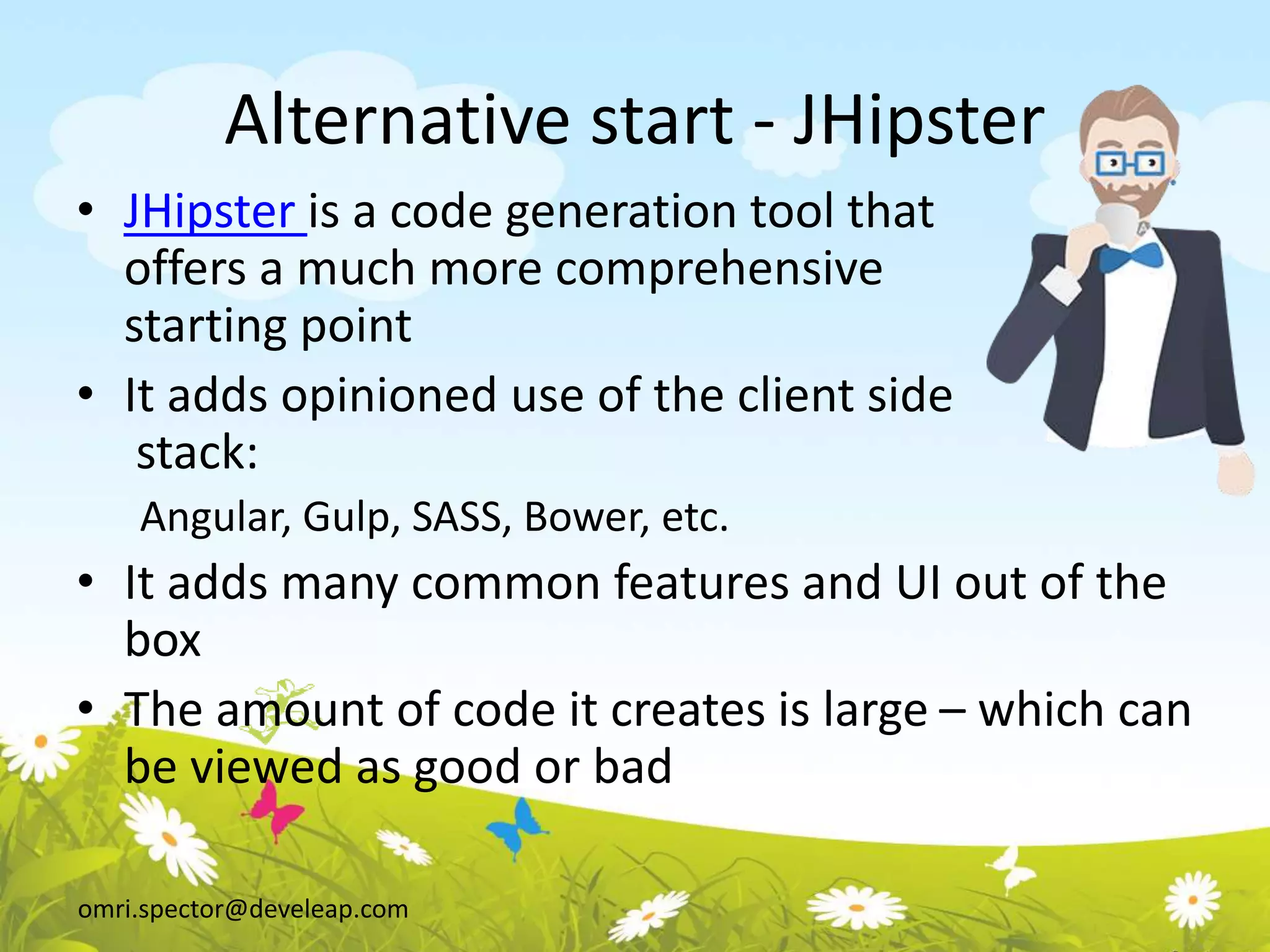 Alternative start - JHipster

• JHipster is a code generation tool that offers a much more comprehensive starting point

• It adds opinioned use of the client side stack:

Angular, Gulp, SASS, Bower, etc.

• It adds many common features and UI out of the box

• The amount of code it creates is large – which can be viewed as good or bad

omri.spector@develeap.com